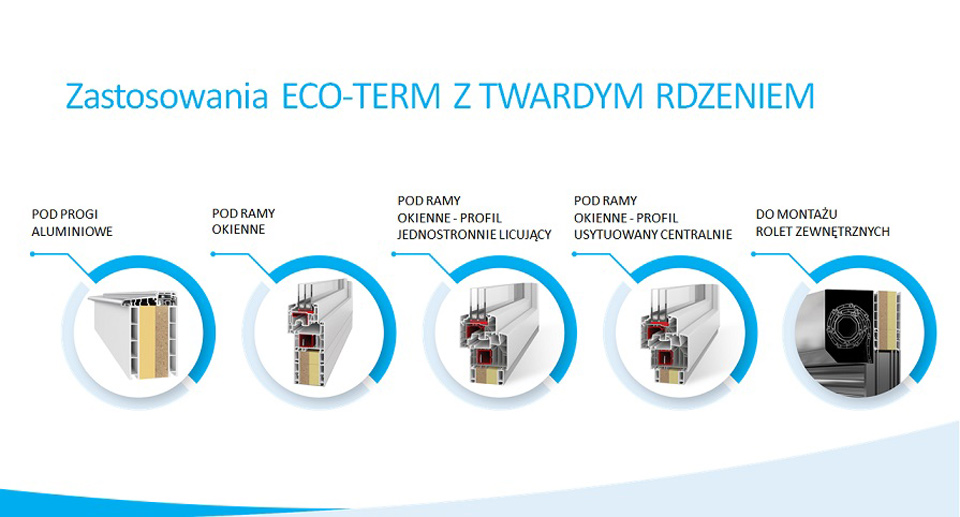 Zastosowania ECO-TERM Z TWARDYM RDZENIEM

POD PROGI ALUMINIOWE

POD RAMY OKIENNE

POD RAMY OKIENNE - PROFIL JEDNOSTRONNIE LICUJĄCY

POD RAMY OKIENNE - PROFIL USYTUOWANY CENTRALNIE

DO MONTAŻU ROLET ZEWNĘTRZNYCH